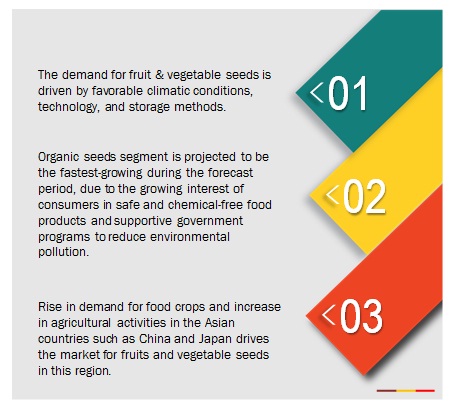 The demand for fruit & vegetable seeds is driven by favorable climatic conditions, technology, and storage methods.

<01

Organic seeds segment is projected to be the fastest-growing during the forecast period, due to the growing interest of consumers in safe and chemical-free food products and supportive government programs to reduce environmental pollution.

<02

Rise in demand for food crops and increase in agricultural activities in the Asian countries such as China and Japan drives the market for fruits and vegetable seeds in this region.

<03